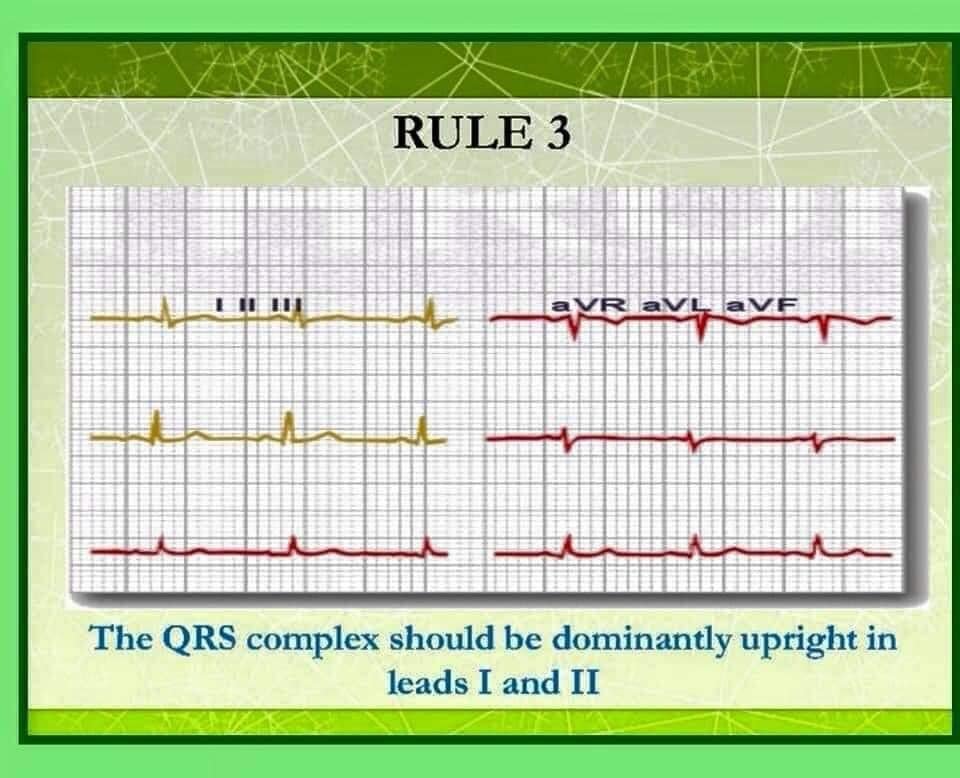 RULE 3

I II III

aVR aVL aVF

The QRS complex should be dominantly upright in leads I and II